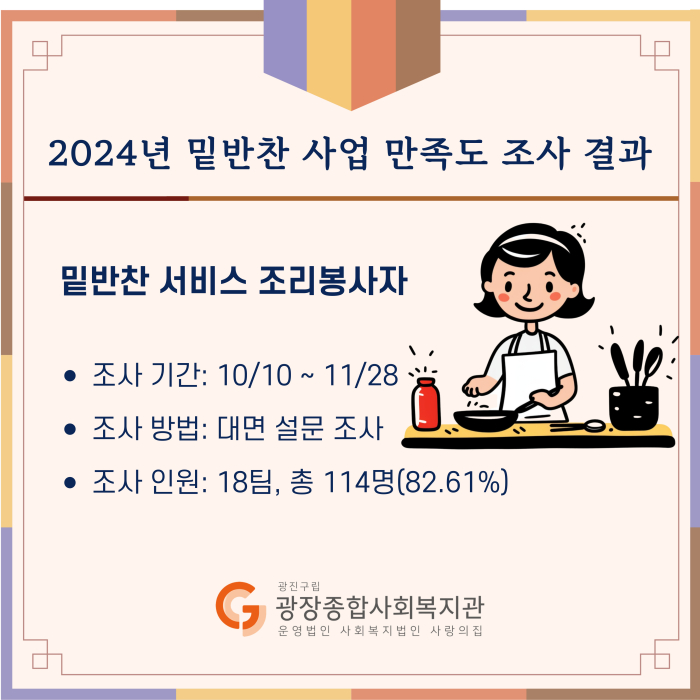 2024년 밑반찬 사업 만족도 조사 결과

밑반찬 서비스 조리봉사자

• 조사 기간: 10/10 ~ 11/28
• 조사 방법: 대면 설문 조사
• 조사 인원: 18팀, 총 114명(82.61%)

광진구립
광장종합사회복지관
운영법인 사회복지법인 사랑의집